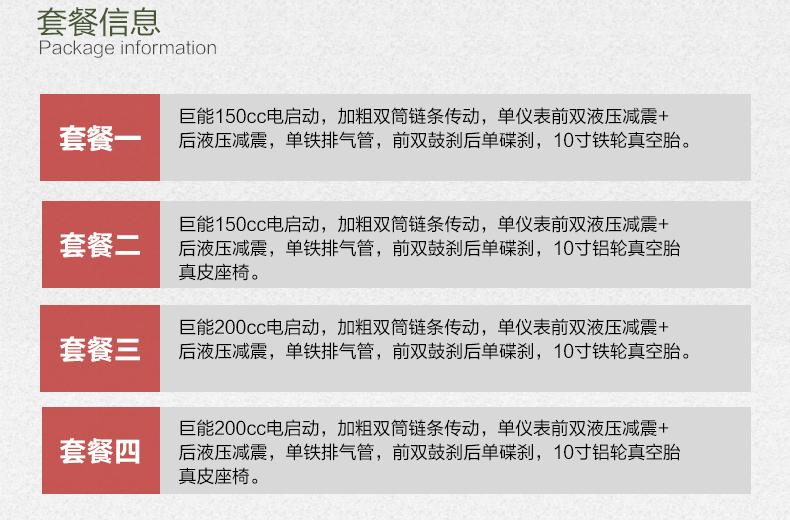 套餐信息
Package information

套餐一
巨能150cc电启动，加粗双筒链条传动，单仪表前双液压减震+后液压减震，单铁排气管，前双鼓刹后单碟刹，10寸铁轮真空胎。

套餐二
巨能150cc电启动，加粗双筒链条传动，单仪表前双液压减震+后液压减震，单铁排气管，前双鼓刹后单碟刹，10寸铝轮真空胎真皮座椅。

套餐三
巨能200cc电启动，加粗双筒链条传动，单仪表前双液压减震+后液压减震，单铁排气管，前双鼓刹后单碟刹，10寸铁轮真空胎。

套餐四
巨能200cc电启动，加粗双筒链条传动，单仪表前双液压减震+后液压减震，单铁排气管，前双鼓刹后单碟刹，10寸铝轮真空胎真皮座椅。